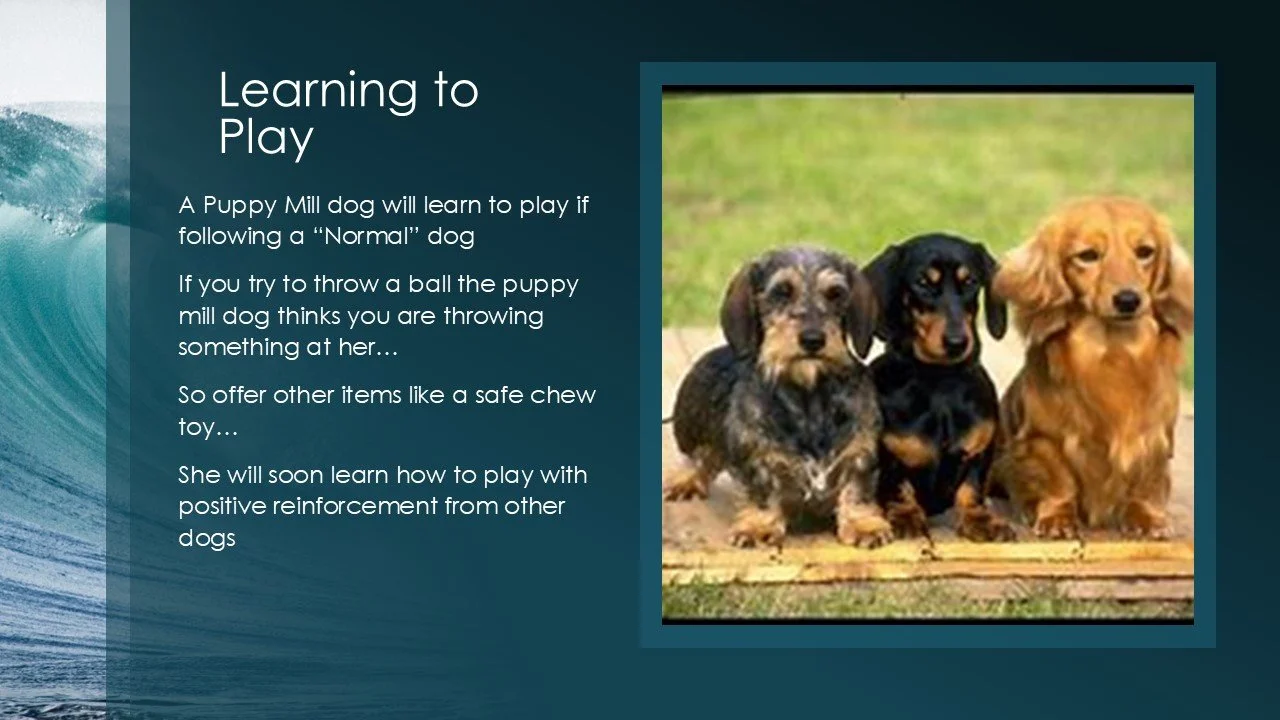 Learning to Play

A Puppy Mill dog will learn to play if following a “Normal” dog

If you try to throw a ball the puppy mill dog thinks you are throwing something at her…

So offer other items like a safe chew toy…

She will soon learn how to play with positive reinforcement from other dogs